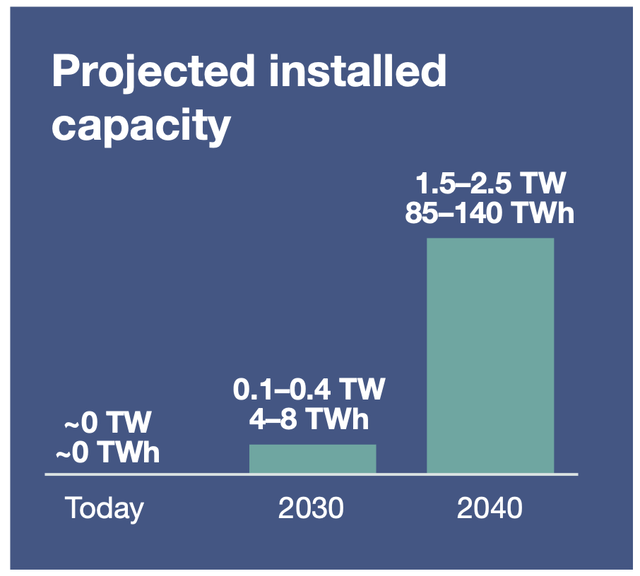 Projected installed capacity

~0 TW
~0 TWh

0.1–0.4 TW
4–8 TWh

1.5–2.5 TW
85–140 TWh

Today

2030

2040